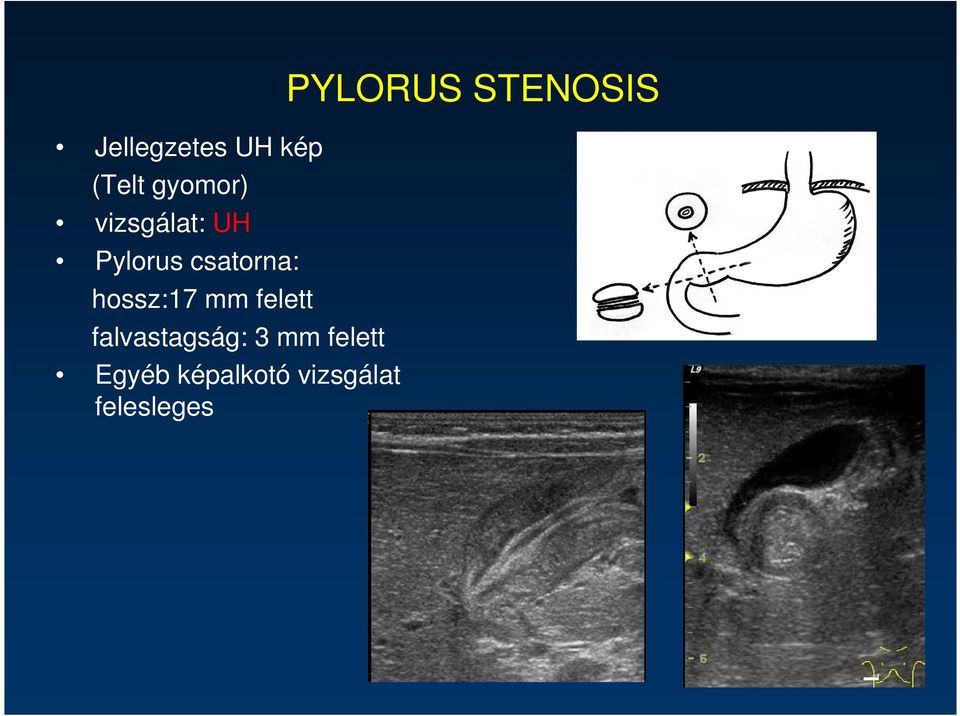 PYLORUS STENOSIS

• Jellegzetes UH kép (Telt gyomor)
• vizsgálat: UH
• Pylorus csatorna:
hossz:17 mm felett
falvastagság: 3 mm felett
• Egyéb képalkotó vizsgálat felesleges

L9
2
4
6